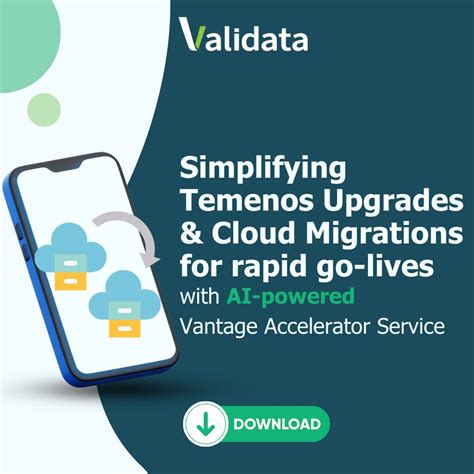 Validata

Simplifying Temenos Upgrades & Cloud Migrations for rapid go-lives with AI-powered Vantage Accelerator Service

DOWNLOAD